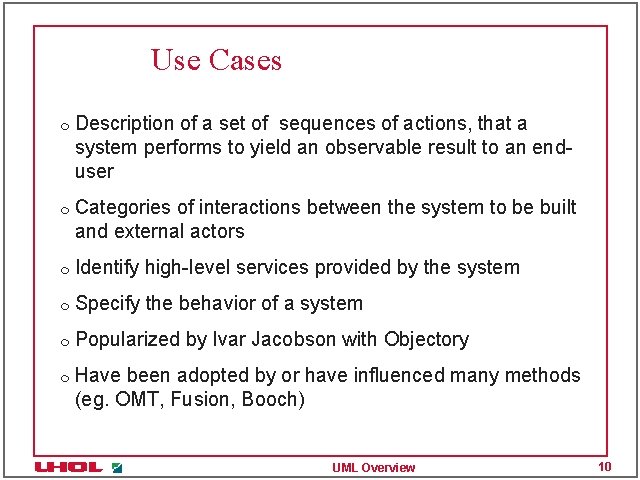 Use Cases

o Description of a set of sequences of actions, that a system performs to yield an observable result to an end-user

o Categories of interactions between the system to be built and external actors

o Identify high-level services provided by the system

o Specify the behavior of a system

o Popularized by Ivar Jacobson with Objectory

o Have been adopted by or have influenced many methods (eg. OMT, Fusion, Booch)

UHOL

UML Overview

10